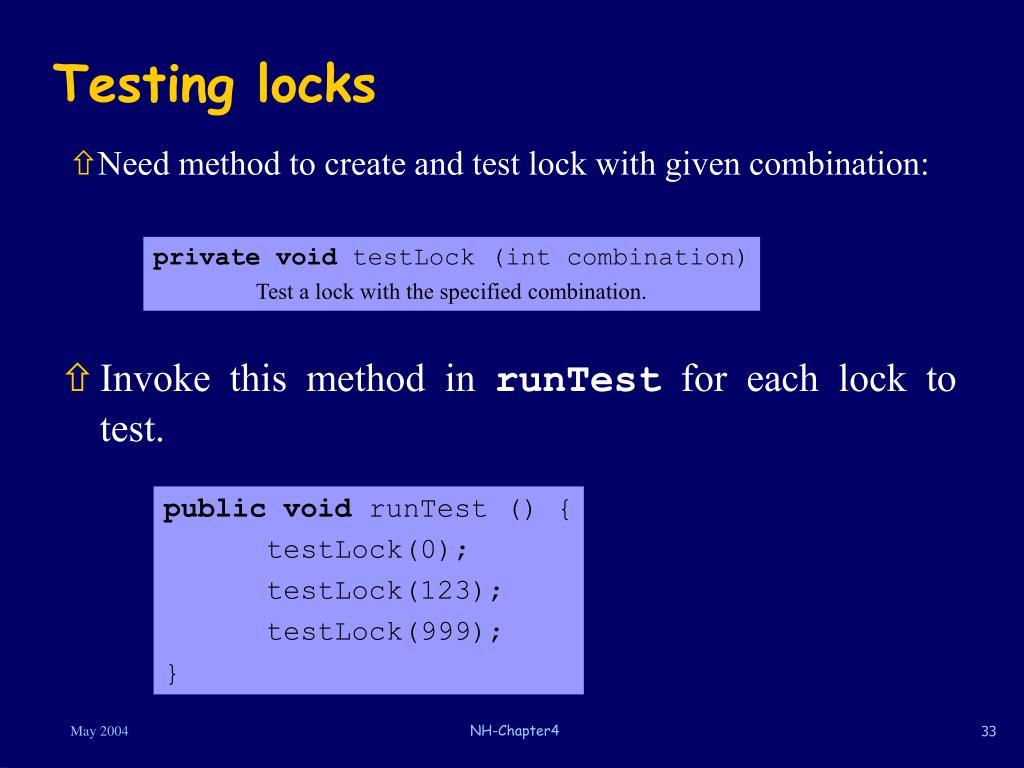 Testing locks

⇧Need method to create and test lock with given combination:

private void testLock (int combination)
Test a lock with the specified combination.

⇧ Invoke this method in runTest for each lock to test.

public void runTest () {
testLock(0);
testLock(123);
testLock(999);
}

May 2004

NH-Chapter4

33